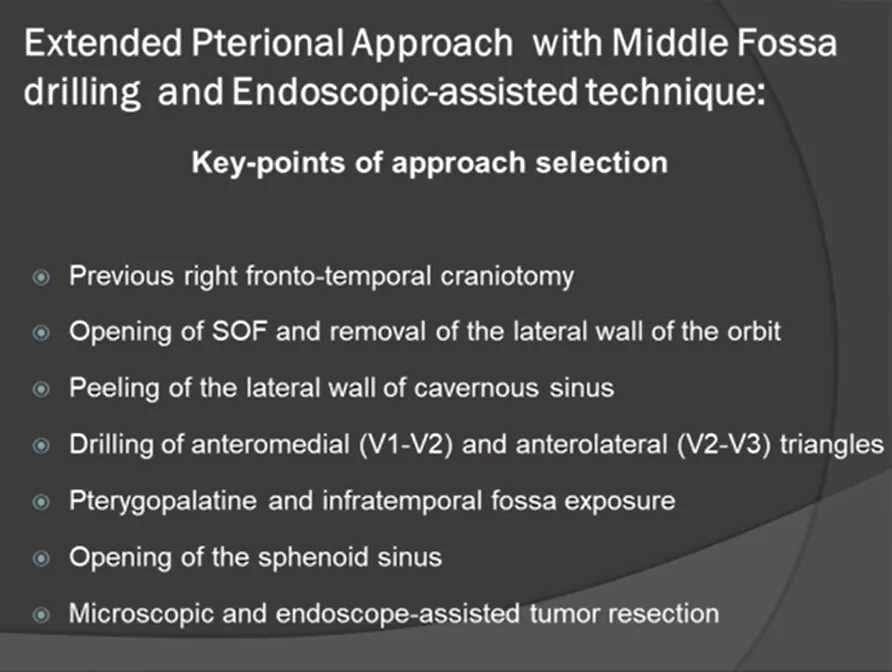 Extended Pterional Approach with Middle Fossa drilling and Endoscopic-assisted technique:

Key-points of approach selection

Previous right fronto-temporal craniotomy
Opening of SOF and removal of the lateral wall of the orbit
Peeling of the lateral wall of cavernous sinus
Drilling of anteromedial (V1-V2) and anterolateral (V2-V3) triangles
Pterygopalatine and infratemporal fossa exposure
Opening of the sphenoid sinus
Microscopic and endoscope-assisted tumor resection